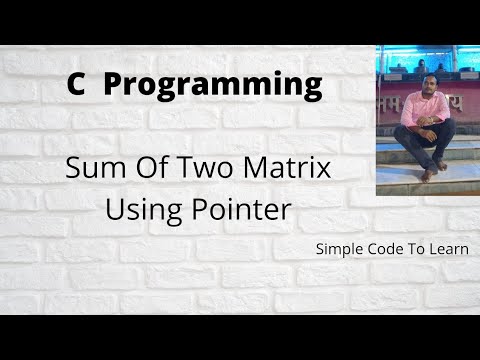 C Programming

Sum Of Two Matrix Using Pointer

Simple Code To Learn